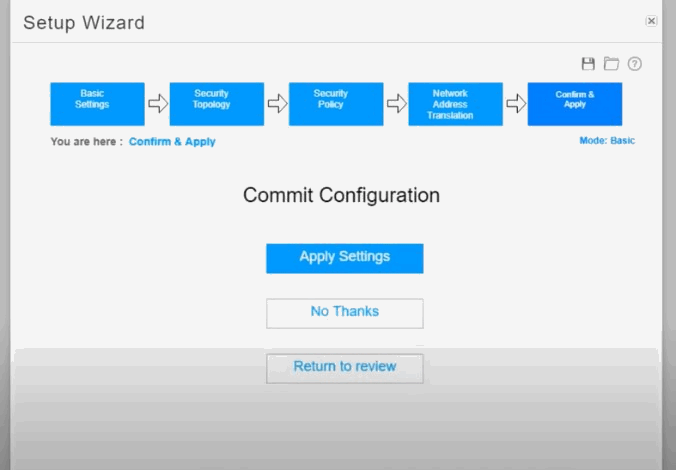 Setup Wizard

Basic Settings

Security Topology

Security Policy

Network Address Translation

Confirm & Apply

You are here : Confirm & Apply

Mode: Basic

Commit Configuration

Apply Settings

No Thanks

Return to review